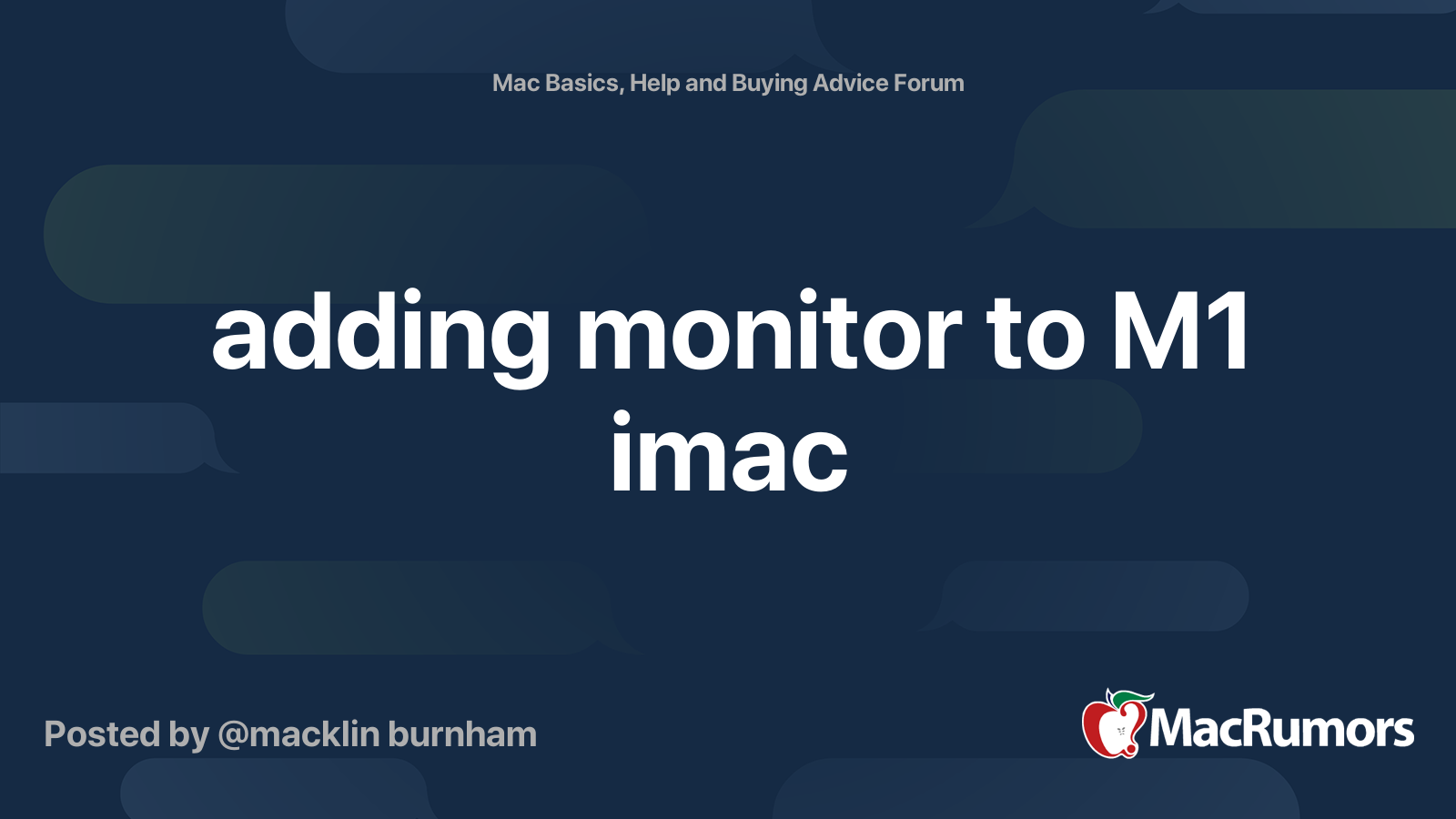 Mac Basics, Help and Buying Advice Forum

adding monitor to M1 imac

Posted by @macklin burnham

MacRumors